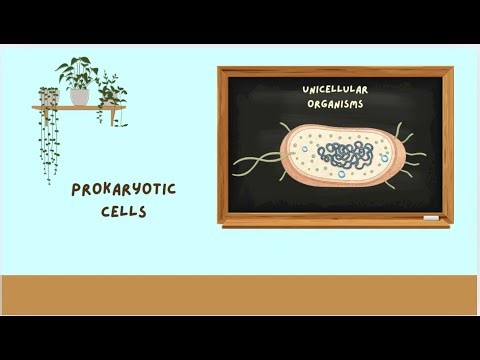 PROKARYOTIC CELLS

UNICELLULAR ORGANISMS